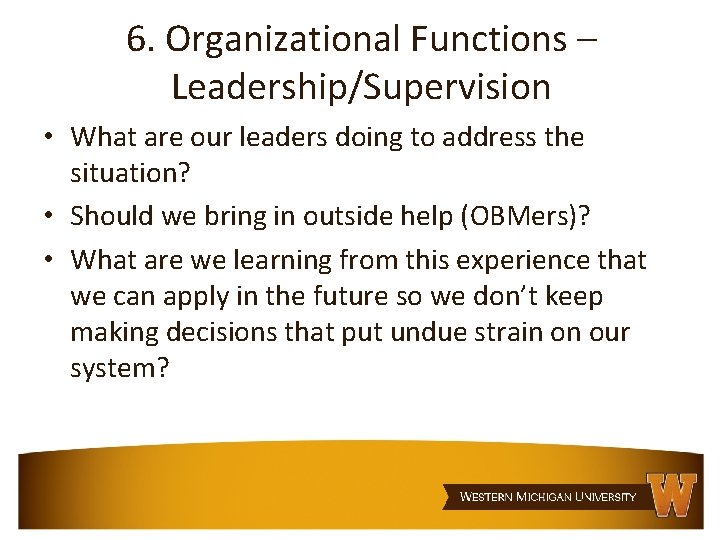 6. Organizational Functions – Leadership/Supervision

• What are our leaders doing to address the situation?
• Should we bring in outside help (OBMers)?
• What are we learning from this experience that we can apply in the future so we don't keep making decisions that put undue strain on our system?

WESTERN MICHIGAN UNIVERSITY
W